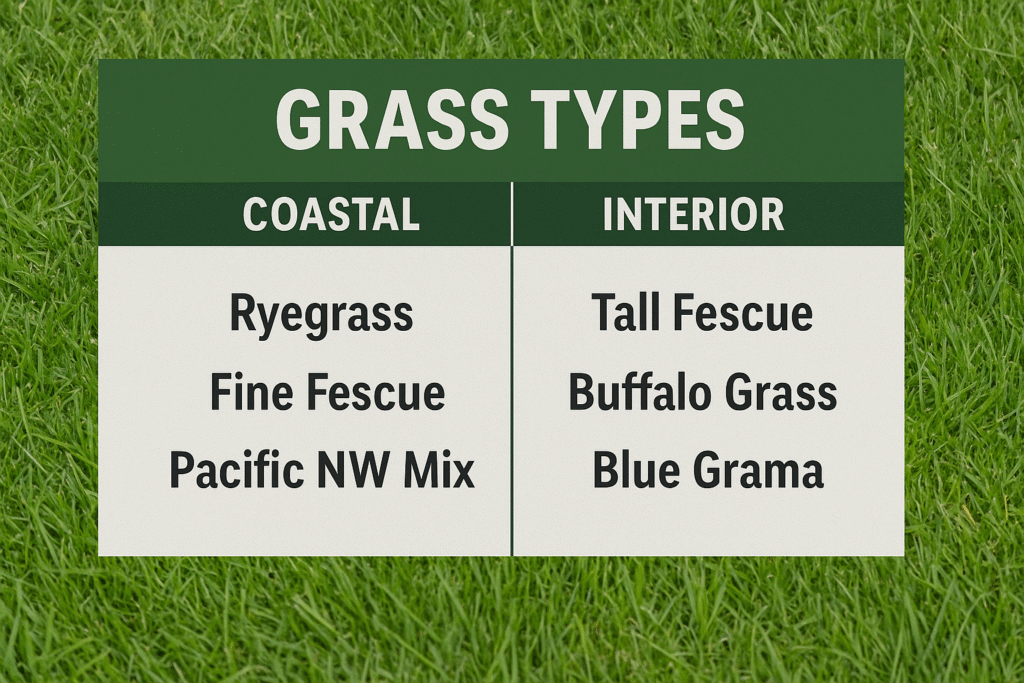 GRASS TYPES

| COASTAL | INTERIOR |
|---|---|
| Ryegrass | Tall Fescue |
| Fine Fescue | Buffalo Grass |
| Pacific NW Mix | Blue Grama |